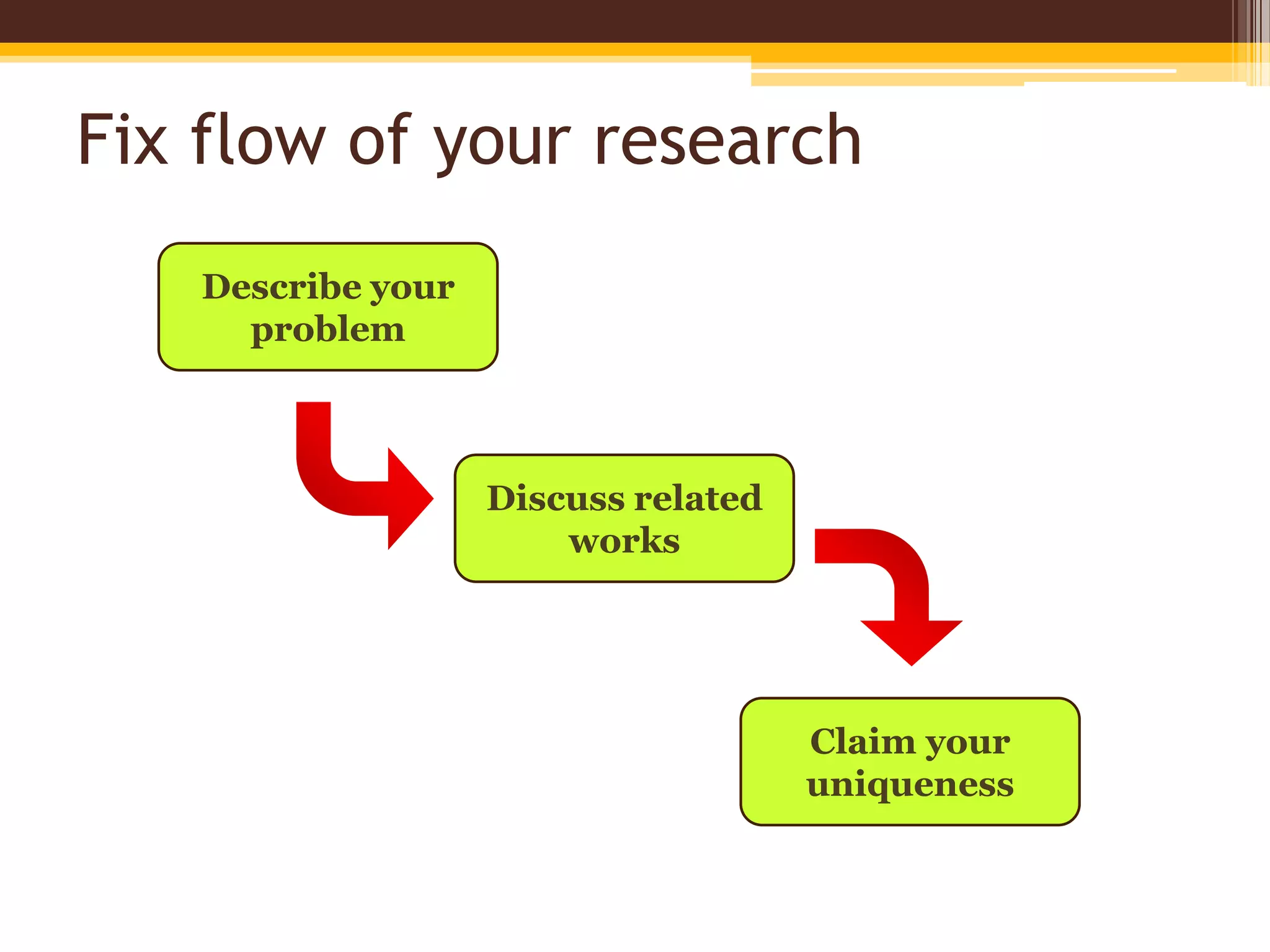 Fix flow of your research

Describe your problem

Discuss related works

Claim your uniqueness